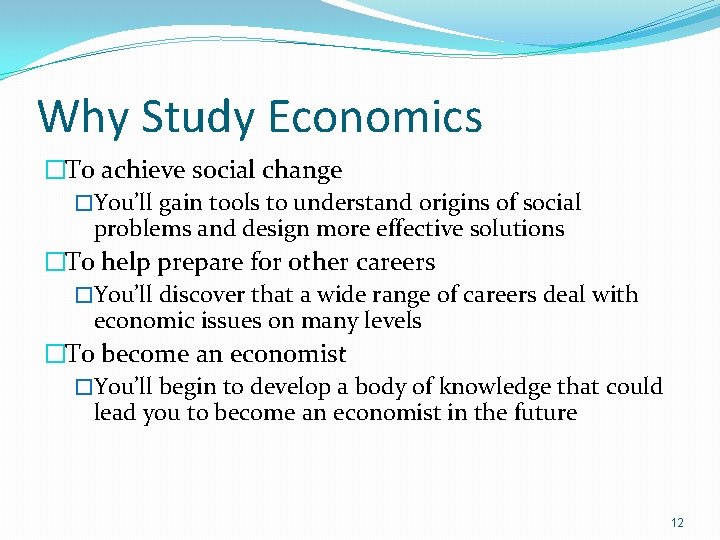 Why Study Economics

□To achieve social change

□You'll gain tools to understand origins of social problems and design more effective solutions

□To help prepare for other careers

□You'll discover that a wide range of careers deal with economic issues on many levels

□To become an economist

□You'll begin to develop a body of knowledge that could lead you to become an economist in the future

12